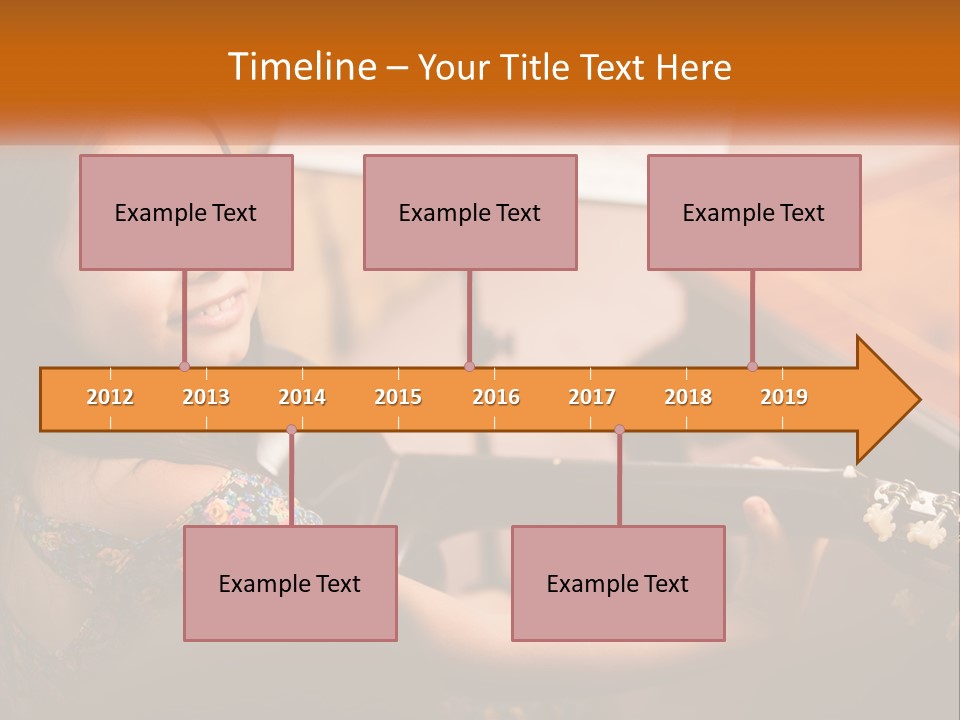 Timeline – Your Title Text Here

Example Text

Example Text

Example Text

2012 2013 2014 2015 2016 2017 2018 2019

Example Text

Example Text